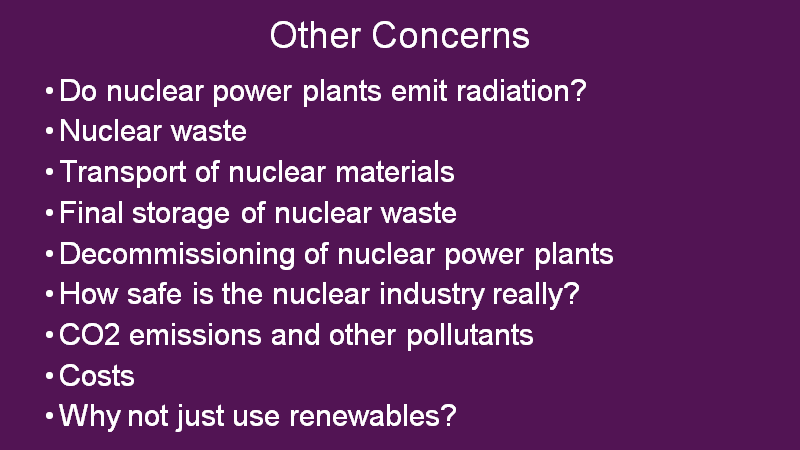 Other Concerns

• Do nuclear power plants emit radiation?
• Nuclear waste
• Transport of nuclear materials
• Final storage of nuclear waste
• Decommissioning of nuclear power plants
• How safe is the nuclear industry really?
• CO2 emissions and other pollutants
• Costs
• Why not just use renewables?